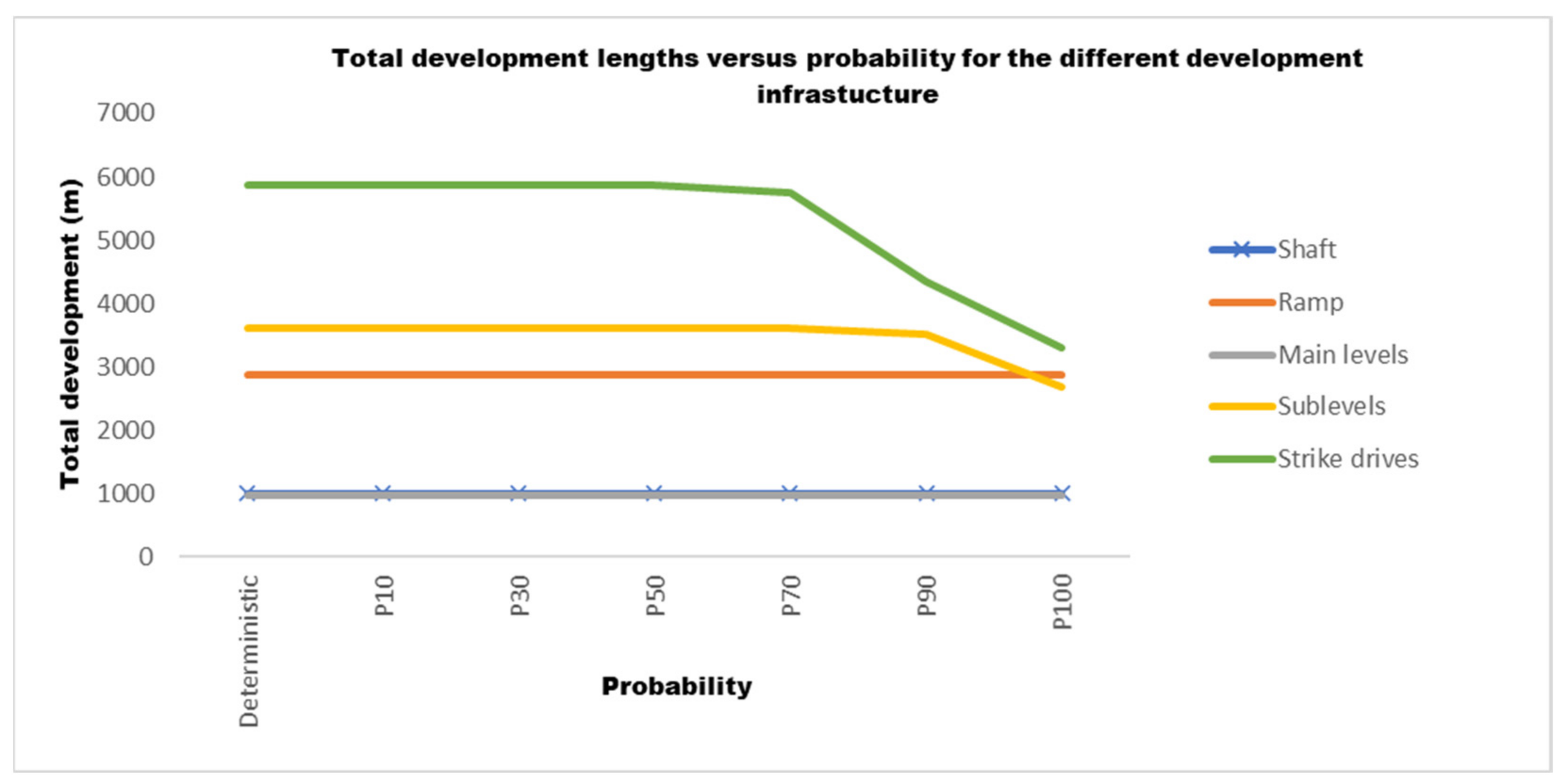 Total development lengths versus probability for the different development infrastucture

Total development (m)

7000
6000
5000
4000
3000
2000
1000
0

Deterministic
P10
P30
P50
P70
P90
P100

Probability

Shaft
Ramp
Main levels
Sublevels
Strike drives